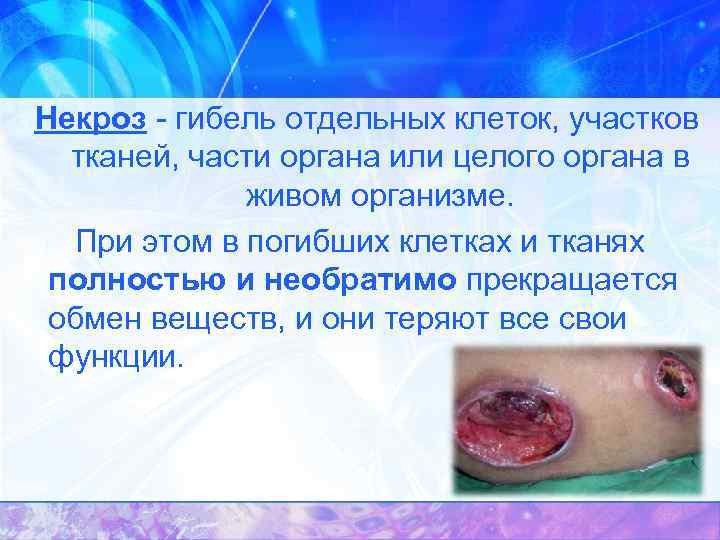 Некроз - гибель отдельных клеток, участков тканей, части органа или целого органа в живом организме.

При этом в погибших клетках и тканях полностью и необратимо прекращается обмен веществ, и они теряют все свои функции.